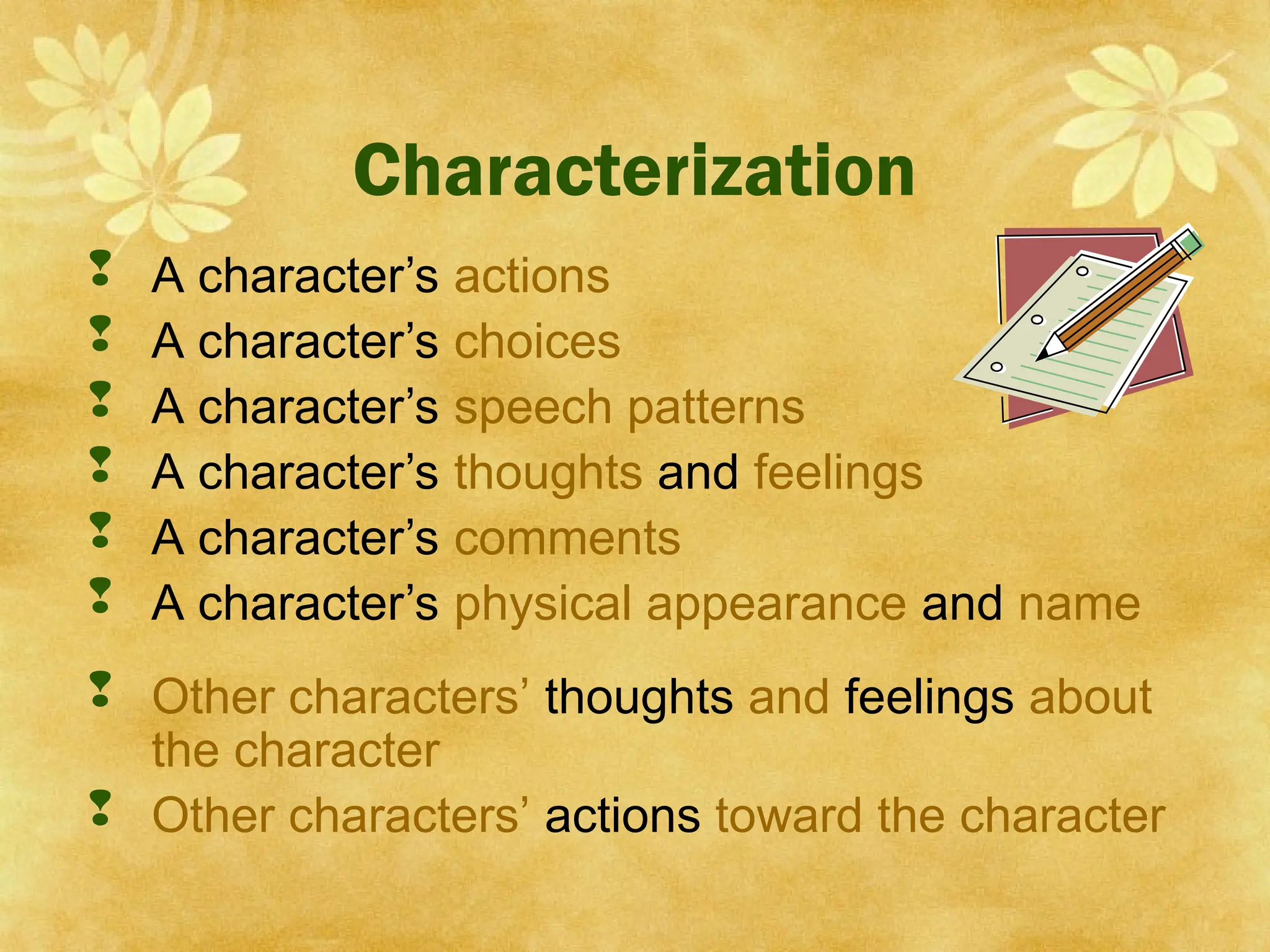 Characterization

A character’s actions
A character’s choices
A character’s speech patterns
A character’s thoughts and feelings
A character’s comments
A character’s physical appearance and name

Other characters’ thoughts and feelings about the character
Other characters’ actions toward the character